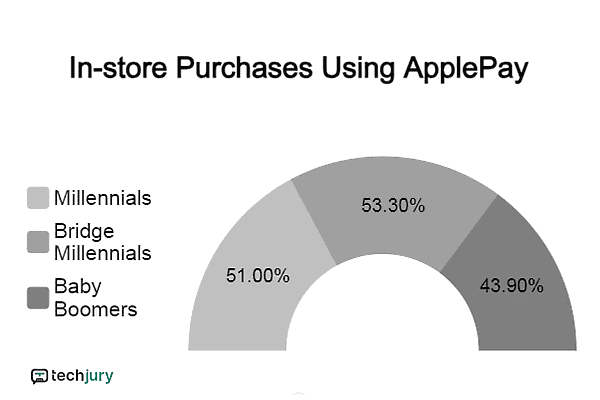 In-store Purchases Using ApplePay

Millennials
Bridge Millennials
Baby Boomers

51.00%
53.30%
43.90%

techjury